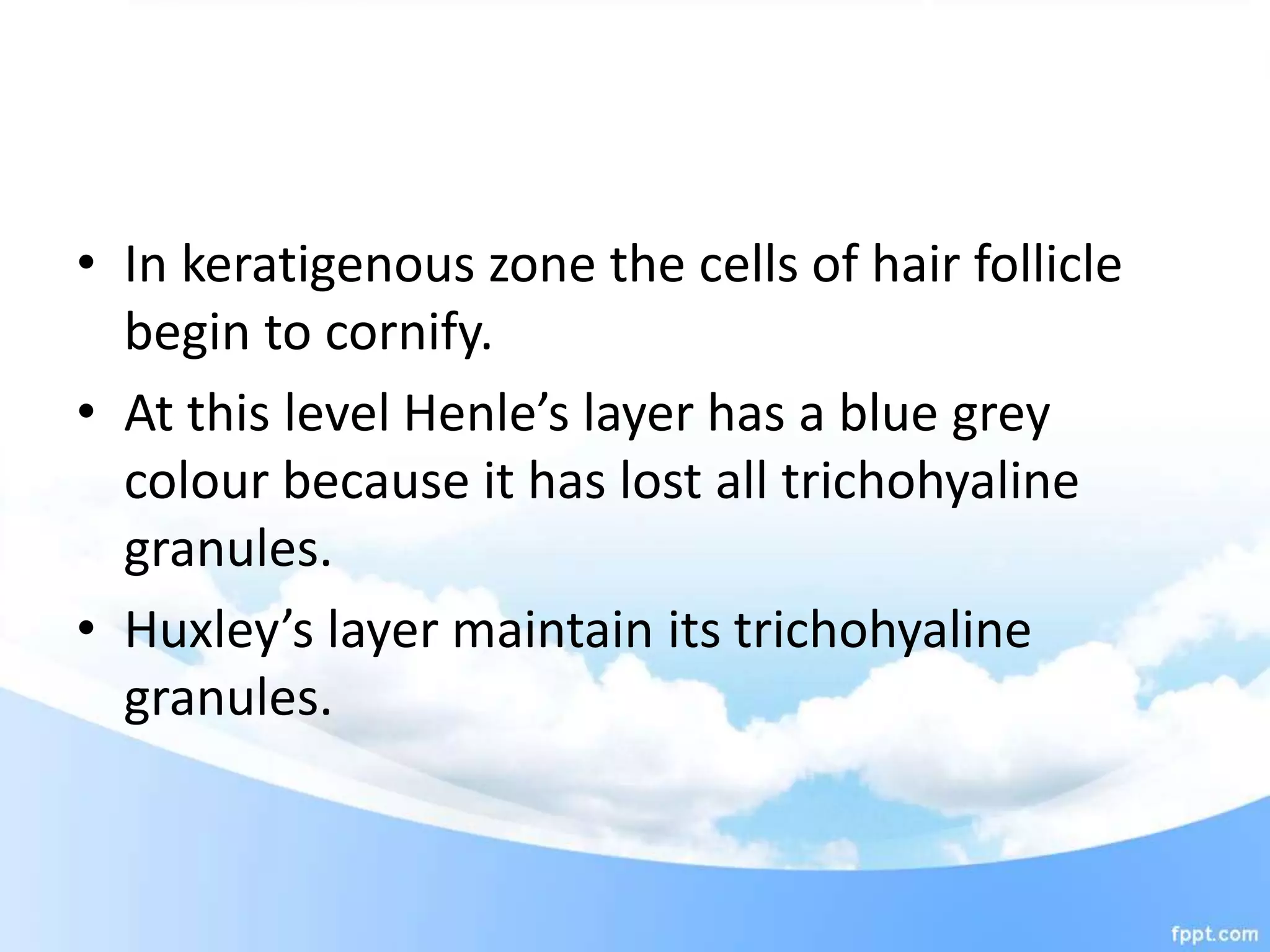 • In keratigenous zone the cells of hair follicle begin to cornify.

• At this level Henle’s layer has a blue grey colour because it has lost all trichohyaline granules.

• Huxley’s layer maintain its trichohyaline granules.

fppt.com